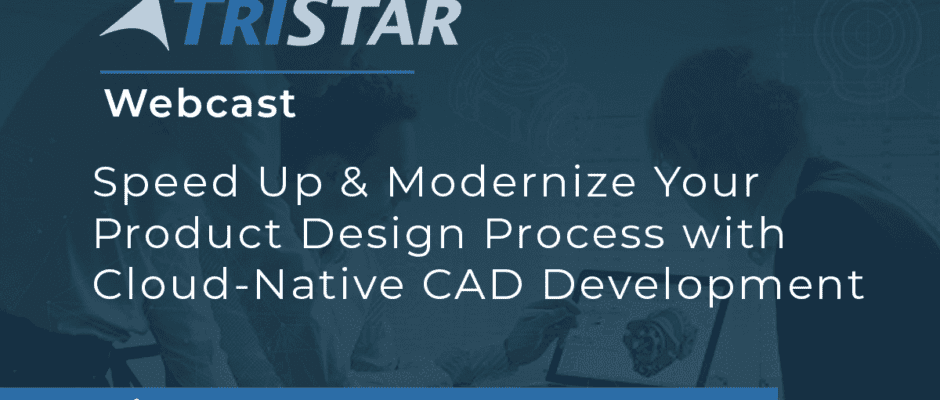 TRISTAR

Webcast

Speed Up & Modernize Your Product Design Process with Cloud-Native CAD Development